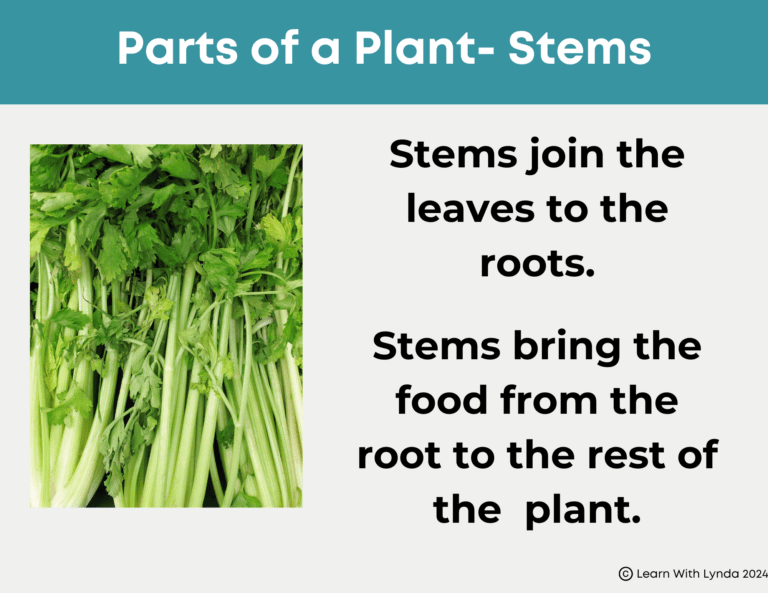 Parts of a Plant- Stems

Stems join the leaves to the roots.

Stems bring the food from the root to the rest of the plant.

© Learn With Lynda 2024